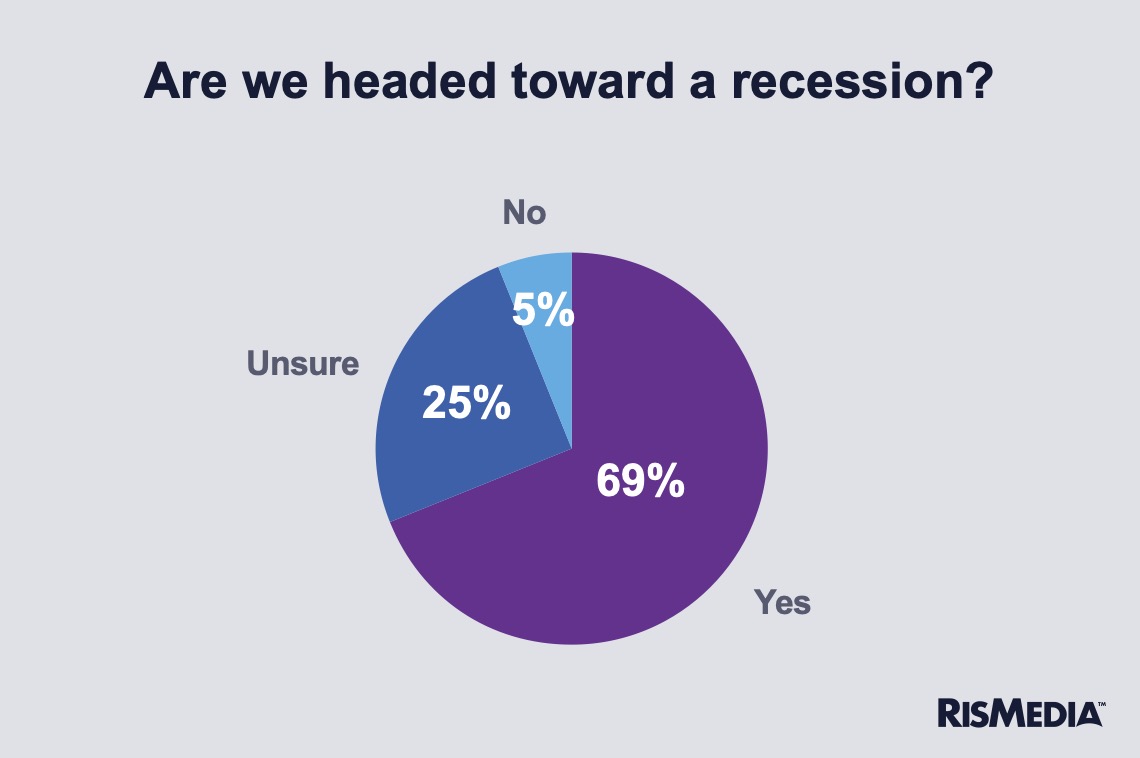 Are we headed toward a recession?

No
5%
Unsure
25%
69%
Yes

RISMEDIA™